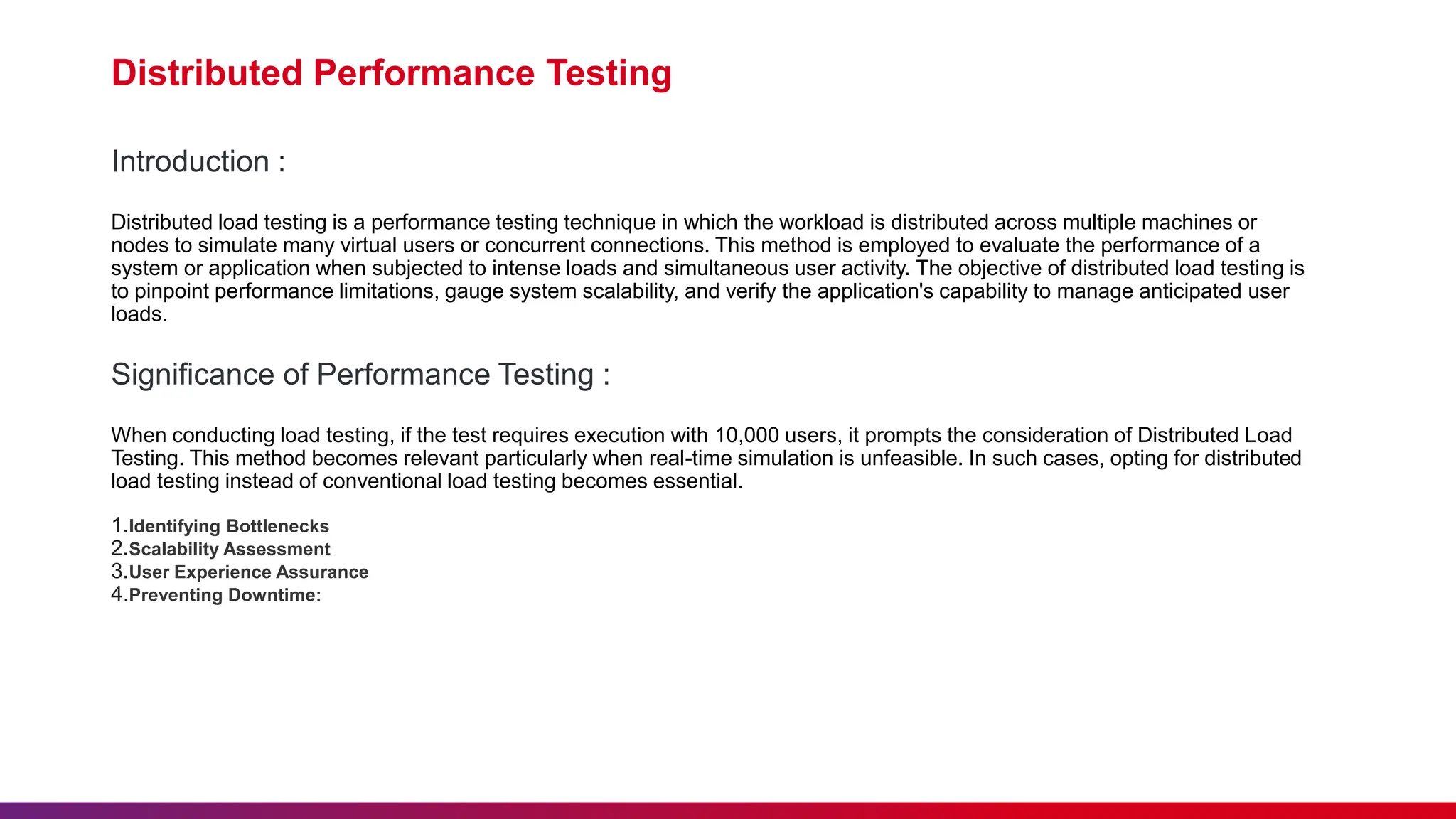 Distributed Performance Testing

Introduction :

Distributed load testing is a performance testing technique in which the workload is distributed across multiple machines or nodes to simulate many virtual users or concurrent connections. This method is employed to evaluate the performance of a system or application when subjected to intense loads and simultaneous user activity. The objective of distributed load testing is to pinpoint performance limitations, gauge system scalability, and verify the application's capability to manage anticipated user loads.

Significance of Performance Testing :

When conducting load testing, if the test requires execution with 10,000 users, it prompts the consideration of Distributed Load Testing. This method becomes relevant particularly when real-time simulation is unfeasible. In such cases, opting for distributed load testing instead of conventional load testing becomes essential.

1.Identifying Bottlenecks
2.Scalability Assessment
3.User Experience Assurance
4.Preventing Downtime: